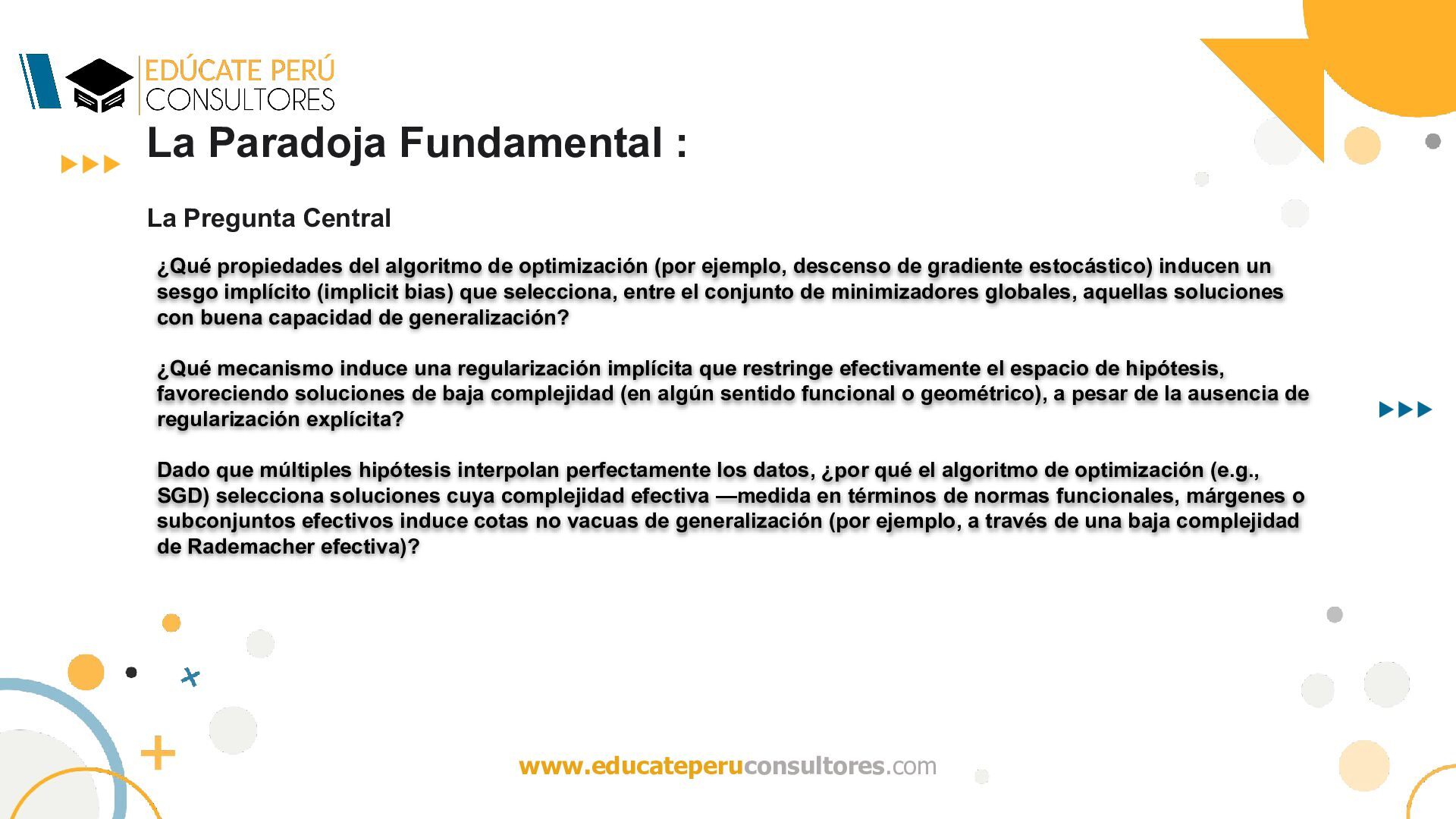 EDÚCATE PERÚ
CONSULTORES

La Paradoja Fundamental :

La Pregunta Central

¿Qué propiedades del algoritmo de optimización (por ejemplo, descenso de gradiente estocástico) inducen un sesgo implícito (implicit bias) que selecciona, entre el conjunto de minimizadores globales, aquellas soluciones con buena capacidad de generalización?

¿Qué mecanismo induce una regularización implícita que restringe efectivamente el espacio de hipótesis, favoreciendo soluciones de baja complejidad (en algún sentido funcional o geométrico), a pesar de la ausencia de regularización explícita?

Dado que múltiples hipótesis interpolan perfectamente los datos, ¿por qué el algoritmo de optimización (e.g., SGD) selecciona soluciones cuya complejidad efectiva —medida en términos de normas funcionales, márgenes o subconjuntos efectivos induce cotas no vacuas de generalización (por ejemplo, a través de una baja complejidad de Rademacher efectiva)?

www.educateperuconsultores.com